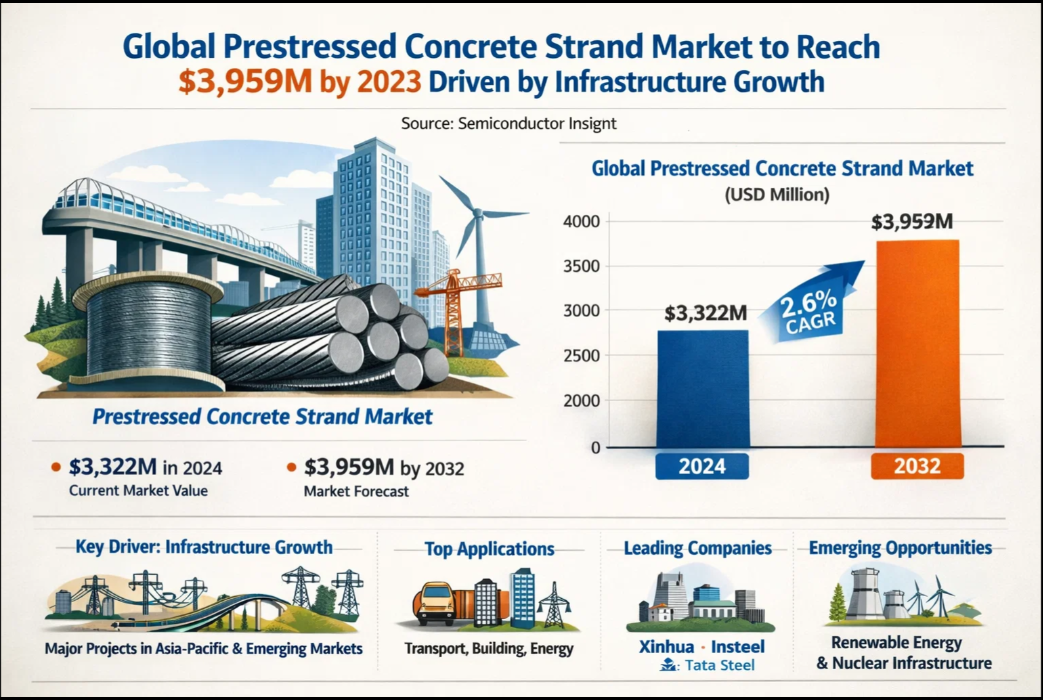 Global Prestressed Concrete Strand Market to Reach
$3,959M by 2023 Driven by Infrastructure Growth

Source: Semiconductor Insight

Prestressed Concrete Strand Market

• $3,322M in 2024
Current Market Value

• $3,959M by 2032
Market Forecast

Global Prestressed Concrete Strand Market
(USD Million)

4000
3500
3000
2500
2000
0

$3,322M
2.6% CAGR
$3,959M

2024
2032

Key Driver: Infrastructure Growth
Major Projects in Asia-Pacific & Emerging Markets

Top Applications
Transport, Building, Energy

Leading Companies
Xinhua · Insteel
Tata Steel

Emerging Opportunities
Renewable Energy & Nuclear Infrastructure